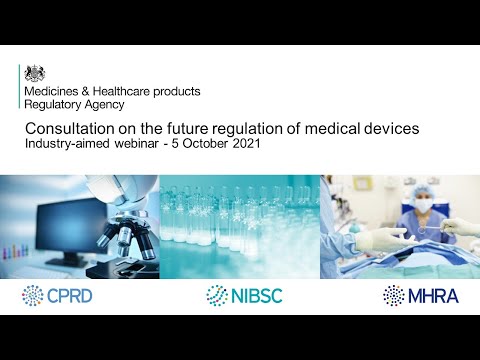 Medicines & Healthcare products
Regulatory Agency

Consultation on the future regulation of medical devices
Industry-aimed webinar - 5 October 2021

CPRD

NIBSC

MHRA